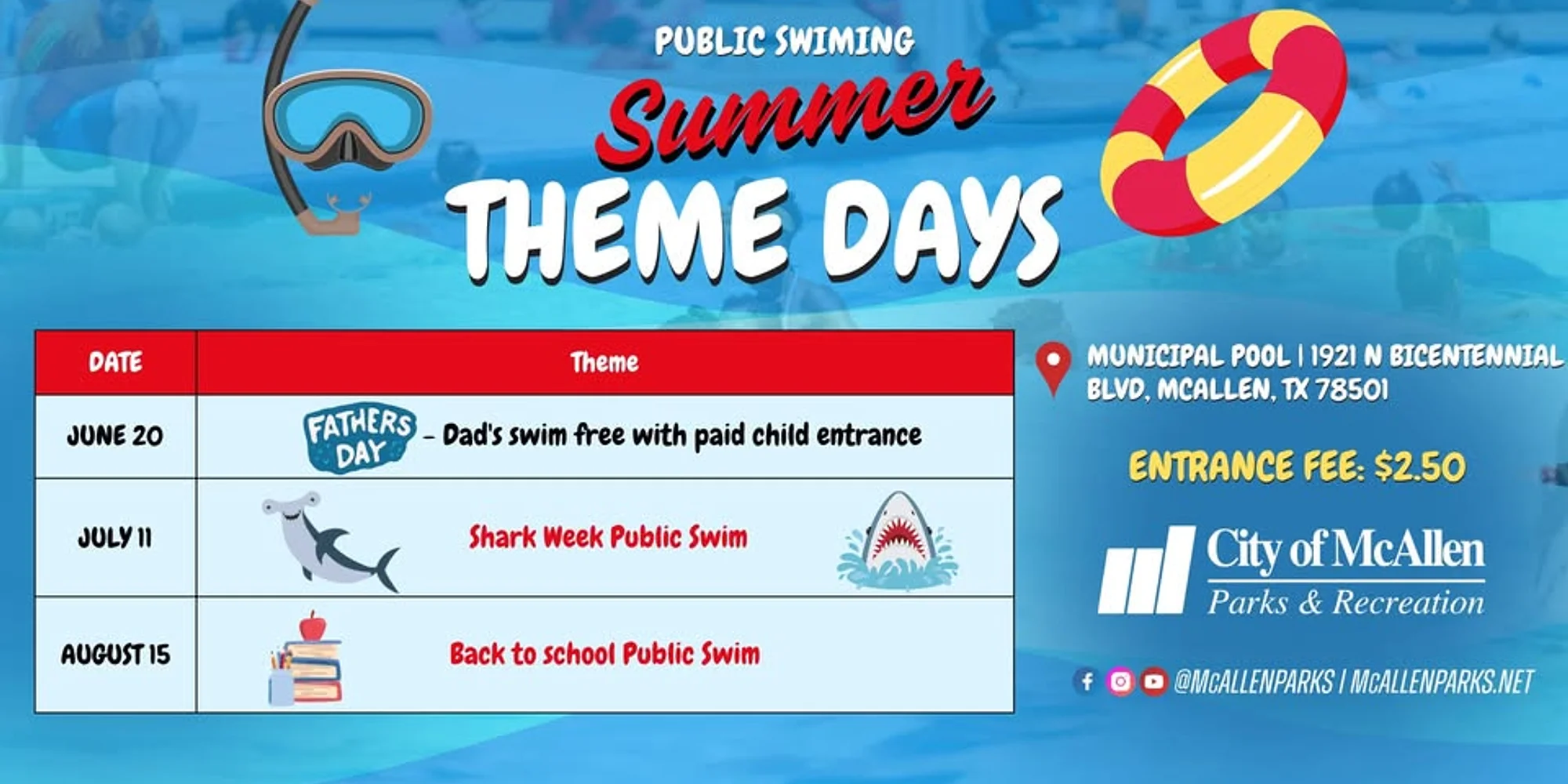 PUBLIC SWIMING
Summer
THEME DAYS

| DATE | Theme |
|---|---|
| JUNE 20 | FATHERS DAY - Dad's swim free with paid child entrance |
| JULY 11 | Shark Week Public Swim |
| AUGUST 15 | Back to school Public Swim |

MUNICIPAL POOL | 1921 N BICENTENNIAL BLVD, MCALLEN, TX 78501

ENTRANCE FEE: $2.50

City of McAllen
Parks & Recreation

@MCALLENPARKS | MCALLENPARKS.NET